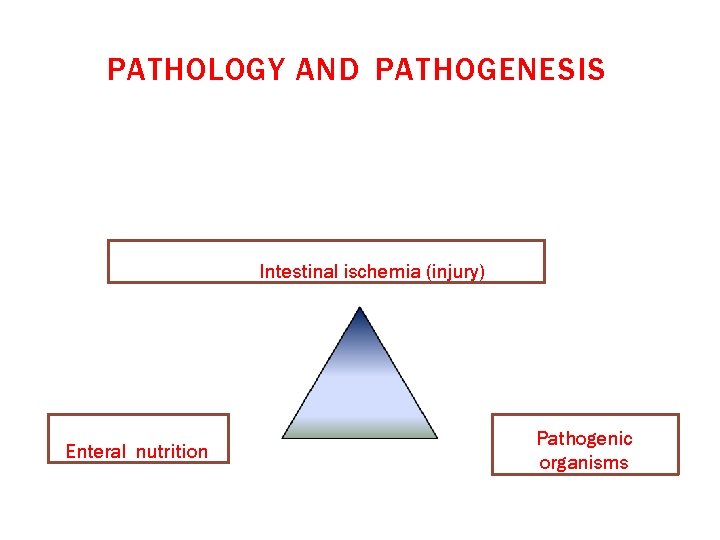 PATHOLOGY AND PATHOGENESIS

Intestinal ischemia (injury)

Enteral nutrition

Pathogenic organisms